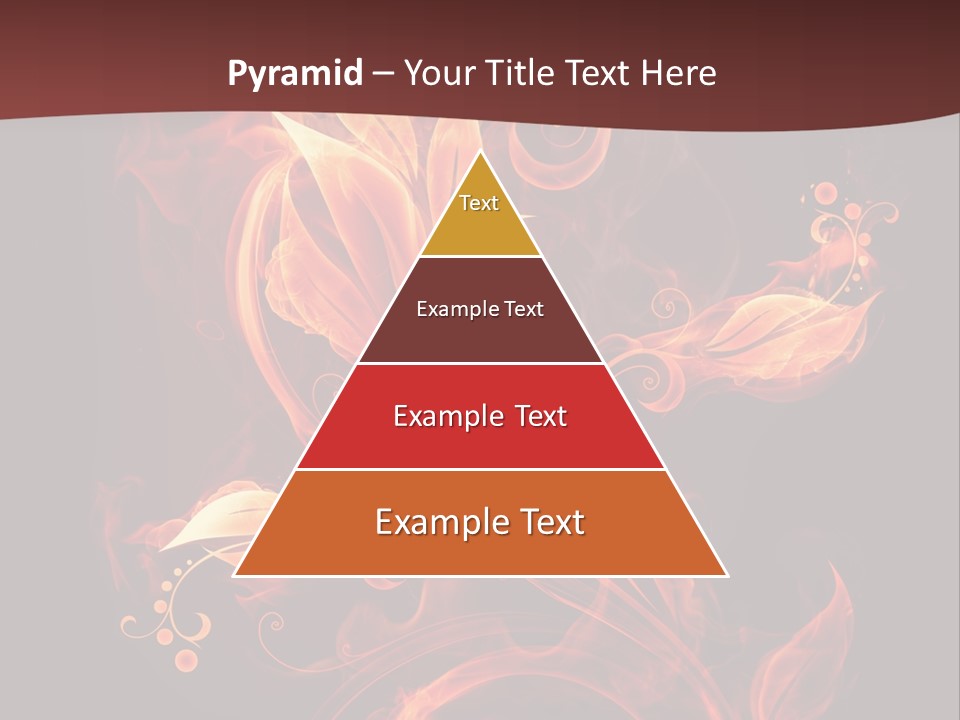 Pyramid – Your Title Text Here

Text

Example Text

Example Text

Example Text